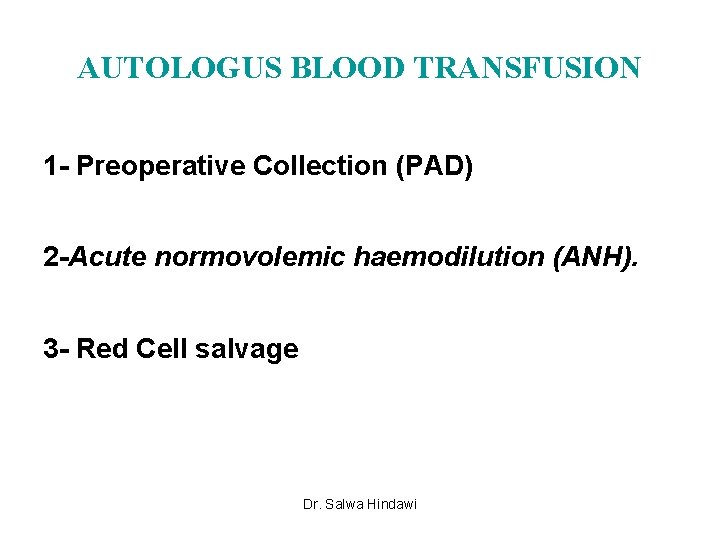 AUTOLOGUS BLOOD TRANSFUSION

1- Preoperative Collection (PAD)

2-Acute normovolemic haemodilution (ANH).

3- Red Cell salvage

Dr. Salwa Hindawi